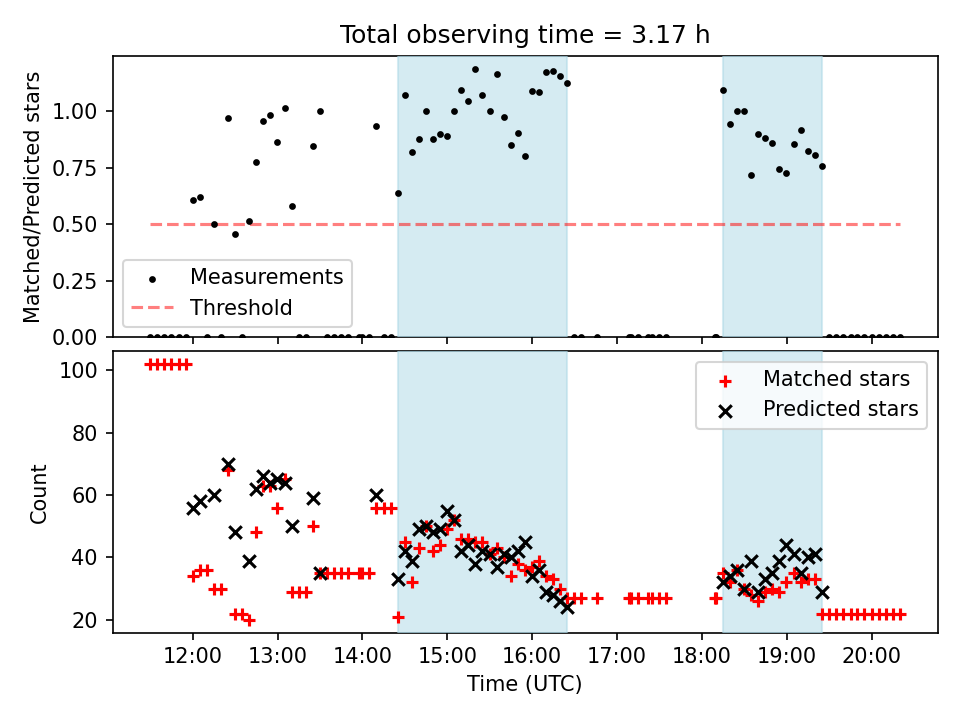 Total observing time = 3.17 h

Matched/Predicted stars

1.00
0.75
0.50
0.25
0.00

Measurements
Threshold

Count

100
80
60
40
20

Matched stars
Predicted stars

12:00
13:00
14:00
15:00
16:00
17:00
18:00
19:00
20:00

Time (UTC)